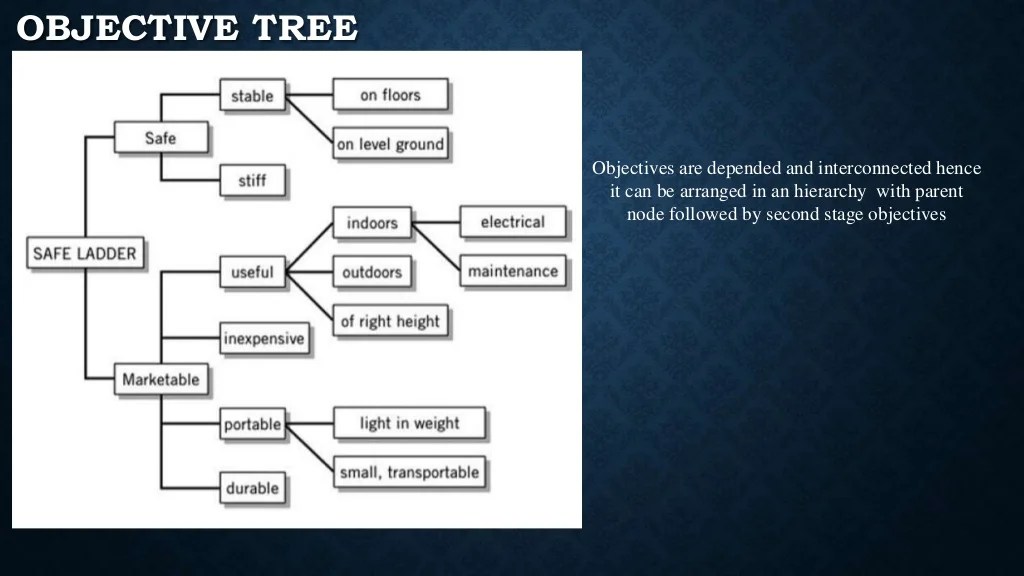 OBJECTIVE TREE

SAFE LADDER

Safe

stable

on floors

on level ground

stiff

Marketable

useful

indoors

electrical

maintenance

outdoors

of right height

inexpensive

portable

light in weight

small, transportable

durable

Objectives are depended and interconnected hence it can be arranged in an hierarchy with parent node followed by second stage objectives